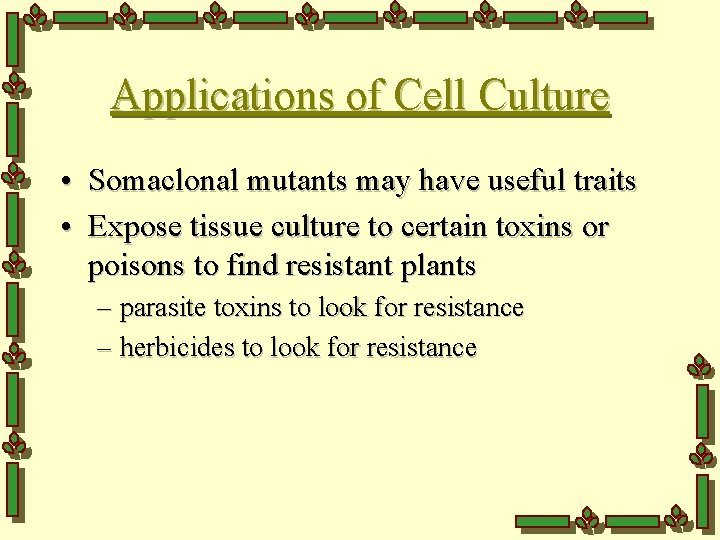 Applications of Cell Culture

• Somaclonal mutants may have useful traits
• Expose tissue culture to certain toxins or poisons to find resistant plants
– parasite toxins to look for resistance
– herbicides to look for resistance